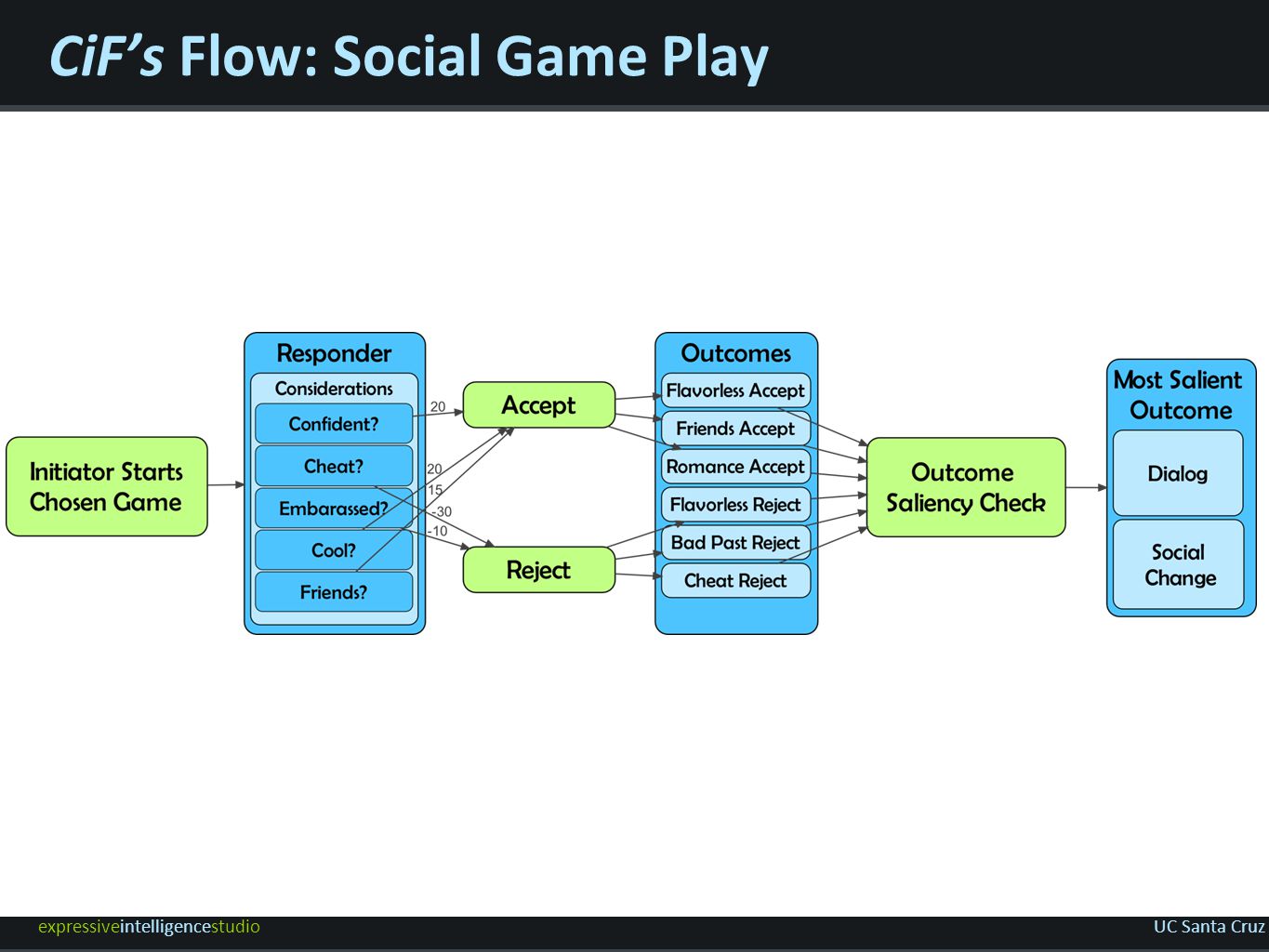 CiF's Flow: Social Game Play

Initiator Starts Chosen Game

Responder

Considerations

Confident?

Cheat?

Embarassed?

Cool?

Friends?

20

20

15

-30

-10

Accept

Reject

Outcomes

Flavorless Accept

Friends Accept

Romance Accept

Flavorless Reject

Bad Past Reject

Cheat Reject

Outcome Saliency Check

Most Salient Outcome

Dialog

Social Change

expressiveintelligencestudio

UC Santa Cruz